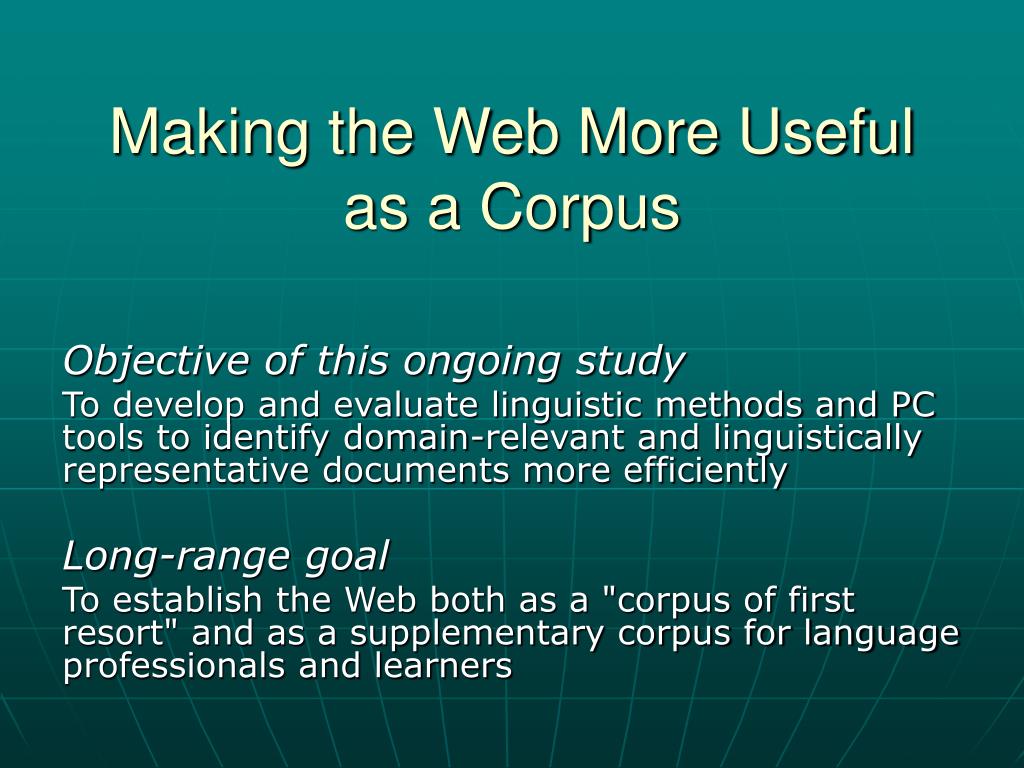 Making the Web More Useful as a Corpus

Objective of this ongoing study

To develop and evaluate linguistic methods and PC tools to identify domain-relevant and linguistically representative documents more efficiently

Long-range goal

To establish the Web both as a "corpus of first resort" and as a supplementary corpus for language professionals and learners